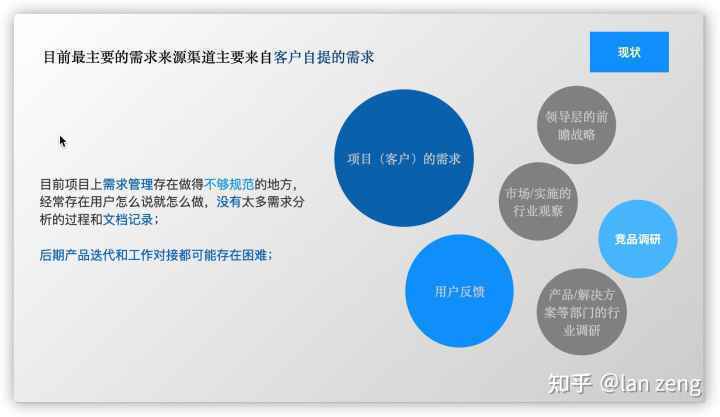 目前最主要的需求来源渠道主要来自客户自提的需求

现状

目前项目上需求管理存在做得不够规范的地方，经常存在用户怎么说就怎么做，没有太多需求分析的过程和文档记录；

后期产品迭代和工作对接都可能存在困难；

项目（客户）的需求

领导层的前瞻战略

市场/实施的行业观察

竞品调研

用户反馈

产品/解决方案等部门的行业调研

知乎 @lan zeng